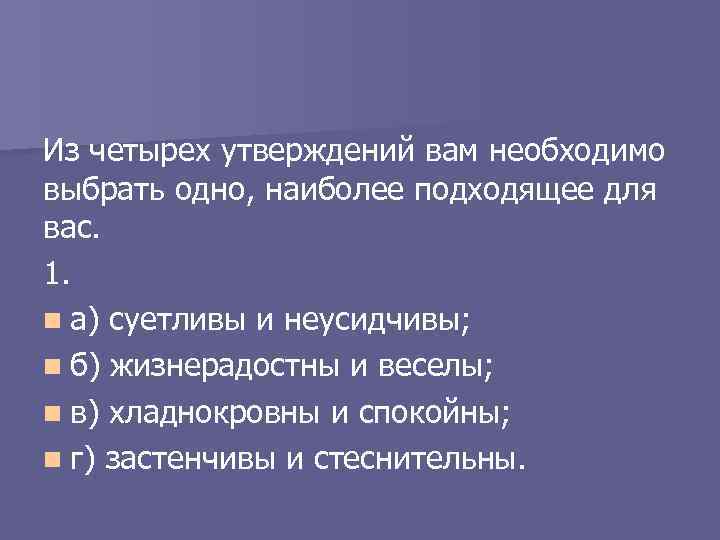 Из четырех утверждений вам необходимо выбрать одно, наиболее подходящее для вас.

1.

а) суетливы и неусидчивы;

б) жизнерадостны и веселы;

в) хладнокровны и спокойны;

г) застенчивы и стеснительны.